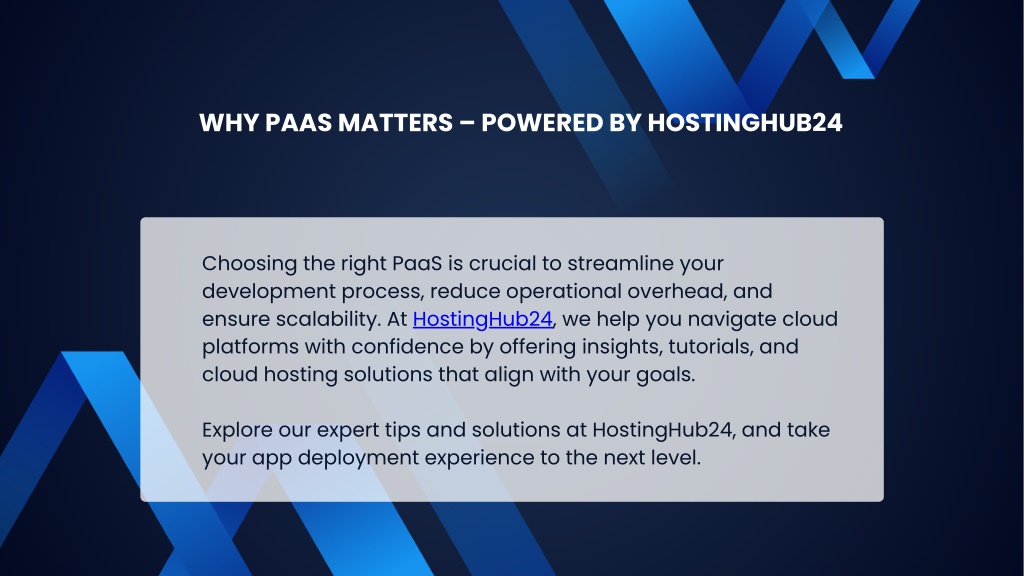 WHY PAAS MATTERS – POWERED BY HOSTINGHUB24

Choosing the right PaaS is crucial to streamline your development process, reduce operational overhead, and ensure scalability. At HostingHub24, we help you navigate cloud platforms with confidence by offering insights, tutorials, and cloud hosting solutions that align with your goals.

Explore our expert tips and solutions at HostingHub24, and take your app deployment experience to the next level.